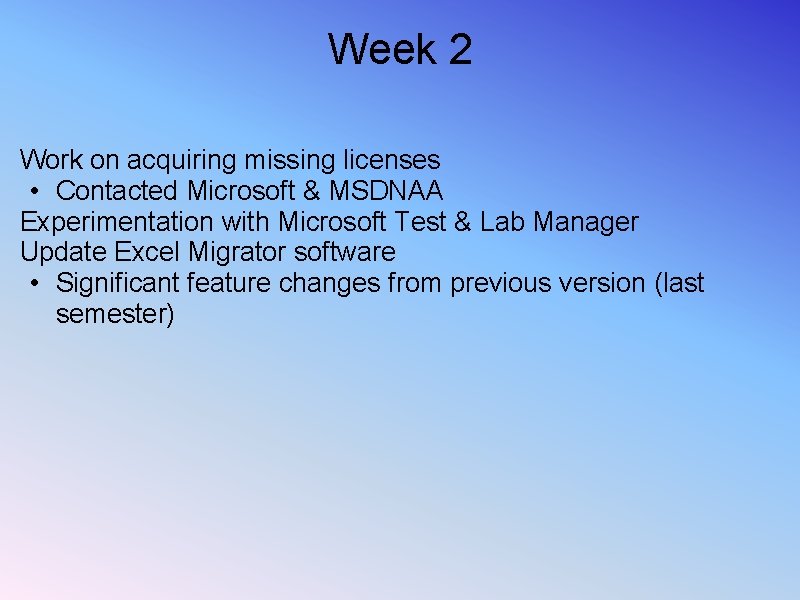 Week 2

Work on acquiring missing licenses
• Contacted Microsoft & MSDNAA
Experimentation with Microsoft Test & Lab Manager
Update Excel Migrator software
• Significant feature changes from previous version (last semester)